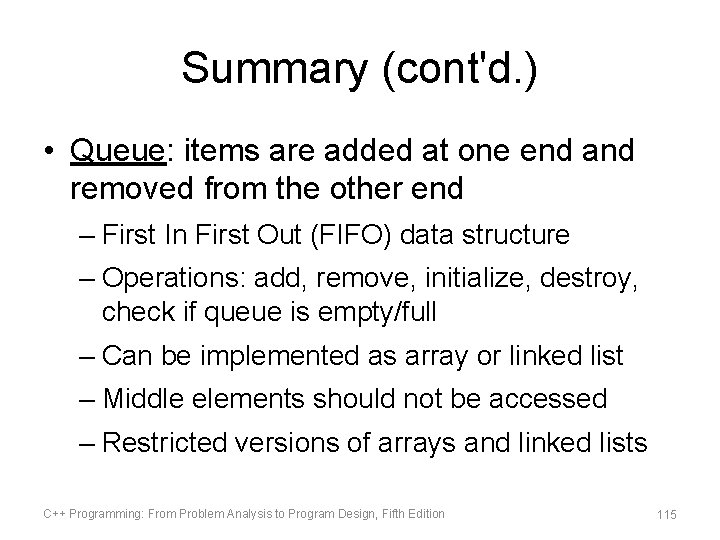 Summary (cont'd.)

• Queue: items are added at one end and removed from the other end
– First In First Out (FIFO) data structure
– Operations: add, remove, initialize, destroy, check if queue is empty/full
– Can be implemented as array or linked list
– Middle elements should not be accessed
– Restricted versions of arrays and linked lists

C++ Programming: From Problem Analysis to Program Design, Fifth Edition

115